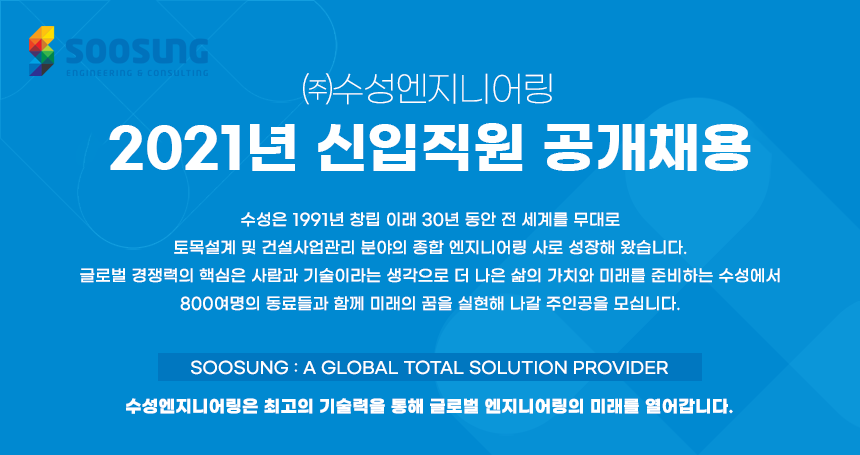 SOOSUNG
ENGINEERING & CONSULTING

㈜수성엔지니어링

2021년 신입직원 공개채용

수성은 1991년 창립 이래 30년 동안 전 세계를 무대로
토목설계 및 건설사업관리 분야의 종합 엔지니어링 사로 성장해 왔습니다.
글로벌 경쟁력의 핵심은 사람과 기술이라는 생각으로 더 나은 삶의 가치와 미래를 준비하는 수성에서
800여명의 동료들과 함께 미래의 꿈을 실현해 나갈 주인공을 모십니다.

SOOSUNG : A GLOBAL TOTAL SOLUTION PROVIDER

수성엔지니어링은 최고의 기술력을 통해 글로벌 엔지니어링의 미래를 열어갑니다.